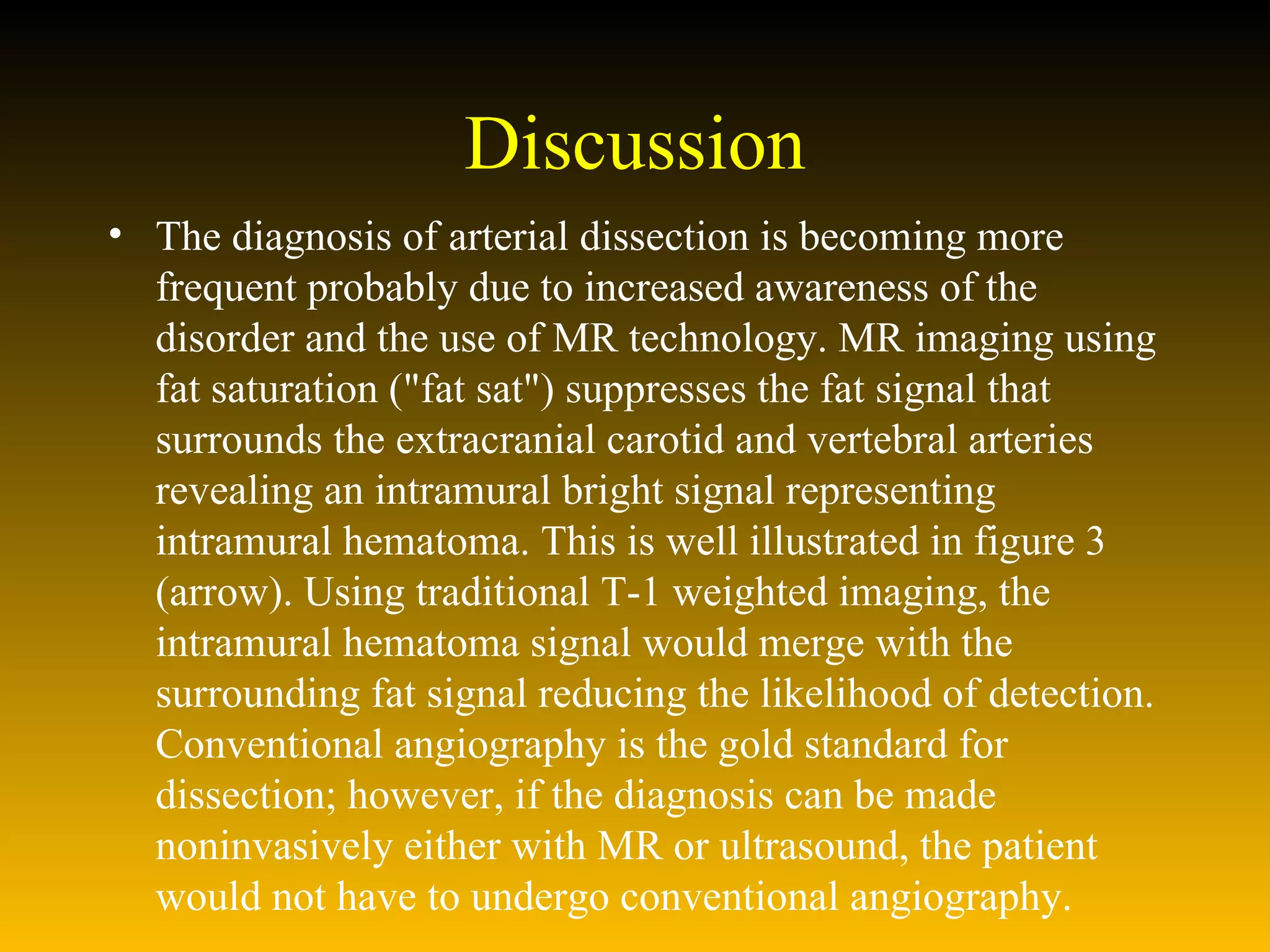 Discussion

• The diagnosis of arterial dissection is becoming more frequent probably due to increased awareness of the disorder and the use of MR technology. MR imaging using fat saturation ("fat sat") suppresses the fat signal that surrounds the extracranial carotid and vertebral arteries revealing an intramural bright signal representing intramural hematoma. This is well illustrated in figure 3 (arrow). Using traditional T-1 weighted imaging, the intramural hematoma signal would merge with the surrounding fat signal reducing the likelihood of detection. Conventional angiography is the gold standard for dissection; however, if the diagnosis can be made noninvasively either with MR or ultrasound, the patient would not have to undergo conventional angiography.